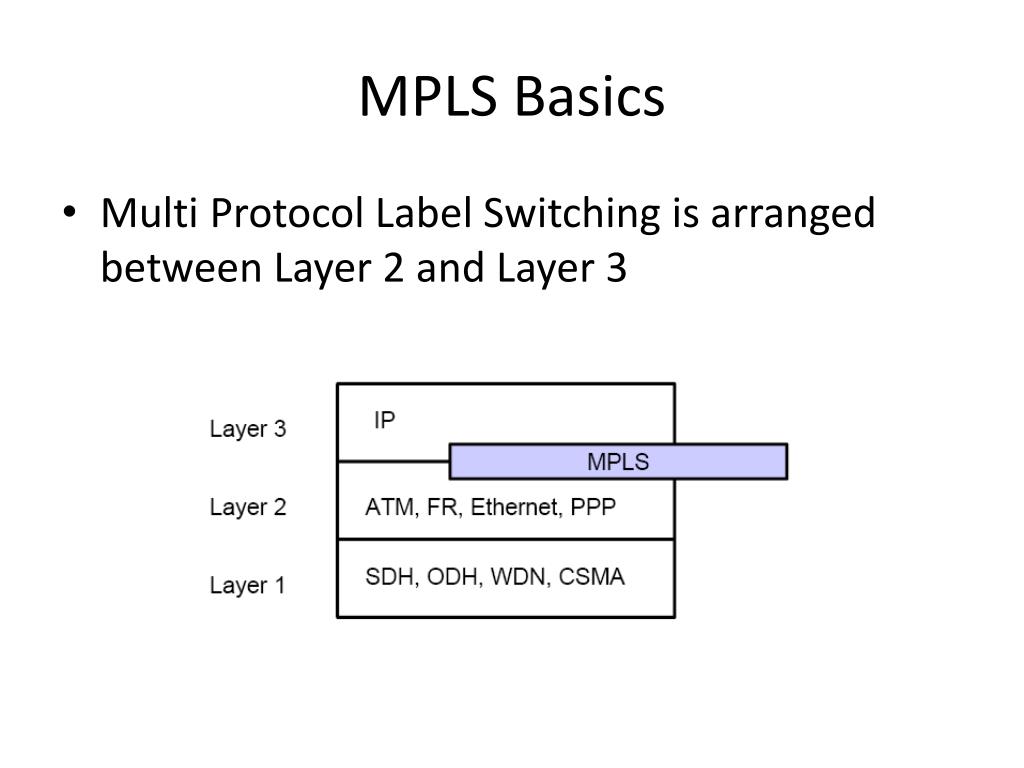 MPLS Basics

• Multi Protocol Label Switching is arranged between Layer 2 and Layer 3

Layer 3
IP
MPLS
Layer 2
ATM, FR, Ethernet, PPP
Layer 1
SDH, ODH, WDN, CSMA